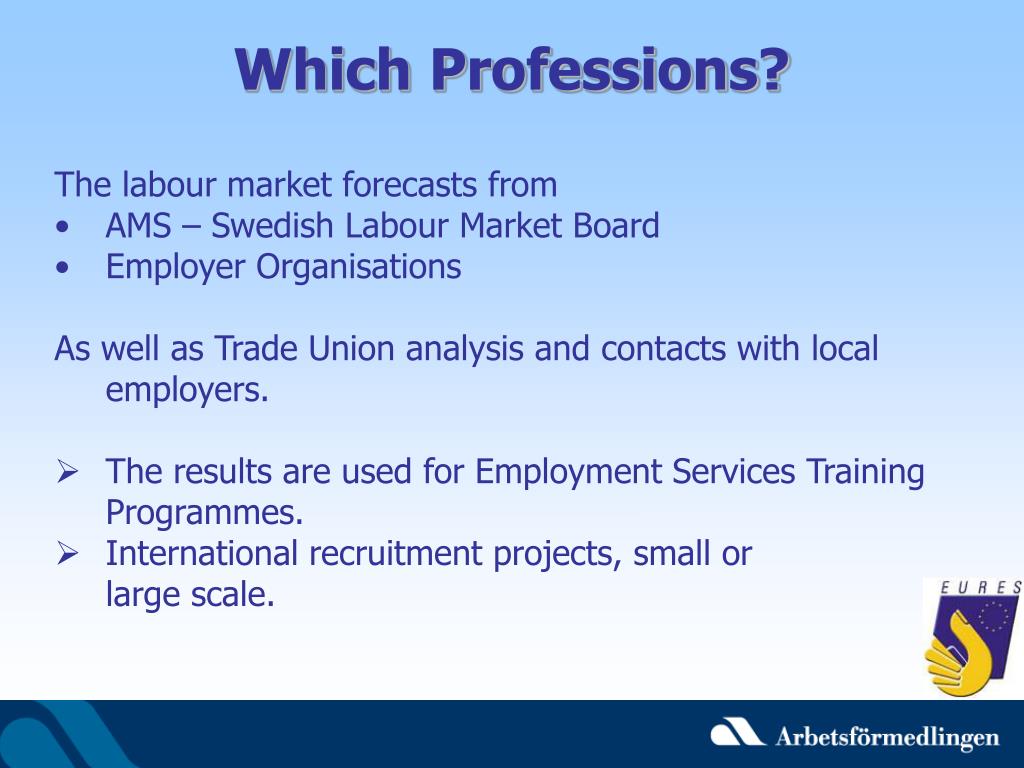 Which Professions?

The labour market forecasts from
• AMS – Swedish Labour Market Board
• Employer Organisations

As well as Trade Union analysis and contacts with local employers.

➢ The results are used for Employment Services Training Programmes.
➢ International recruitment projects, small or large scale.

EURES

Arbetsförmedlingen